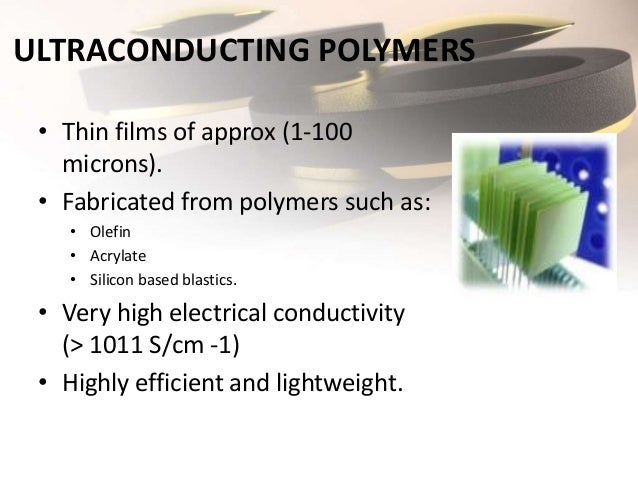 ULTRACONDUCTING POLYMERS

• Thin films of approx (1-100 microns).
• Fabricated from polymers such as:
  • Olefin
  • Acrylate
  • Silicon based blastics.
• Very high electrical conductivity (> 1011 S/cm -1)
• Highly efficient and lightweight.